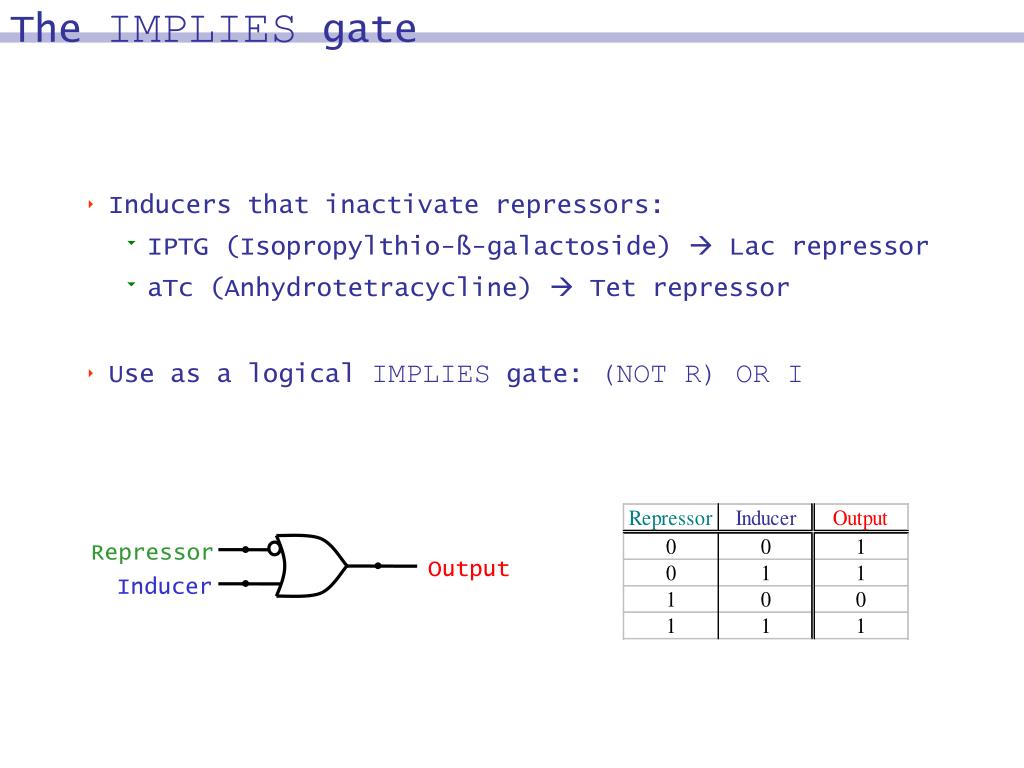 The IMPLIES gate

Inducers that inactivate repressors:

IPTG (Isopropylthio-ß-galactoside) → Lac repressor

aTc (Anhydrotetracycline) → Tet repressor

Use as a logical IMPLIES gate: (NOT R) OR I

Repressor
Inducer
Output

| Repressor | Inducer | Output |
|---|---|---|
| 0 | 0 | 1 |
| 0 | 1 | 1 |
| 1 | 0 | 0 |
| 1 | 1 | 1 |